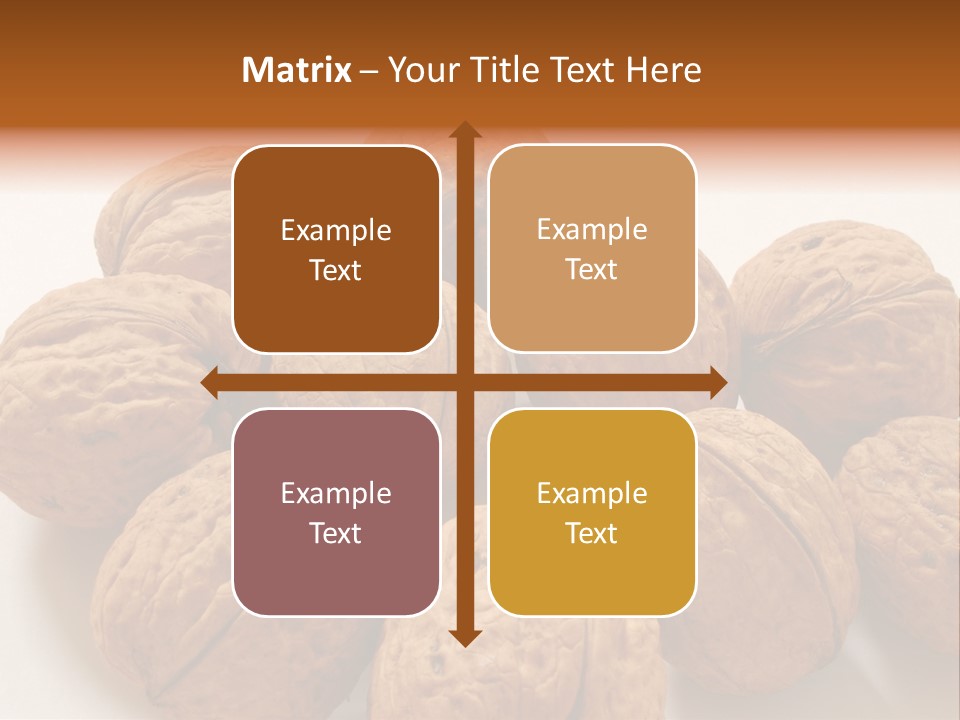 Matrix – Your Title Text Here

Example Text

Example Text

Example Text

Example Text